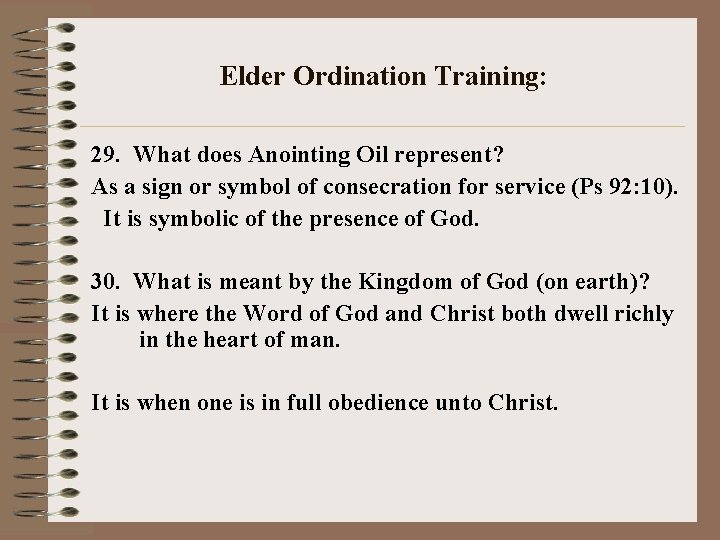 Elder Ordination Training:

29. What does Anointing Oil represent?
As a sign or symbol of consecration for service (Ps 92:10). It is symbolic of the presence of God.

30. What is meant by the Kingdom of God (on earth)?
It is where the Word of God and Christ both dwell richly in the heart of man.

It is when one is in full obedience unto Christ.